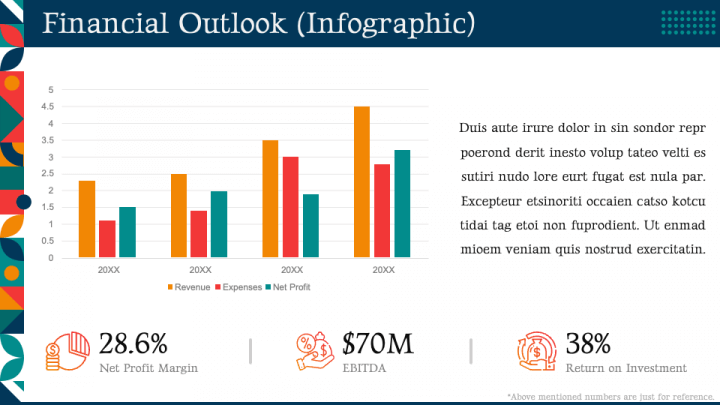 Financial Outlook (Infographic)

5
4.5
4
3.5
3
2.5
2
1.5
1
0.5
0

20XX 20XX 20XX 20XX

Revenue Expenses Net Profit

Duis aute irure dolor in sin sondor repr poerond derit inesto volup tateo velti es sutiri nudo lore eurt fugat est nula par. Excepteur etsinoriti occaien catso kotcu tidai tag etoi non fuprodient. Ut enmad mioem veniam quis nostrud exercitatin.

28.6%
Net Profit Margin

$70M
EBITDA

38%
Return on Investment

*Above mentioned numbers are just for reference.